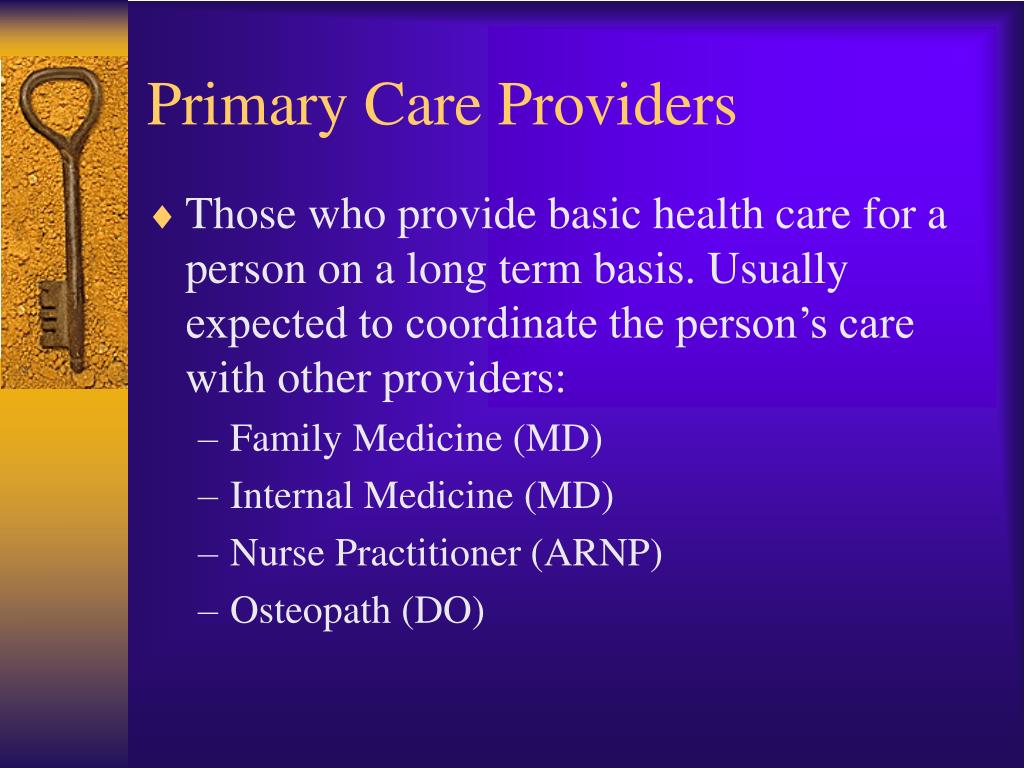 Primary Care Providers

♦ Those who provide basic health care for a person on a long term basis. Usually expected to coordinate the person’s care with other providers:

– Family Medicine (MD)
– Internal Medicine (MD)
– Nurse Practitioner (ARNP)
– Osteopath (DO)